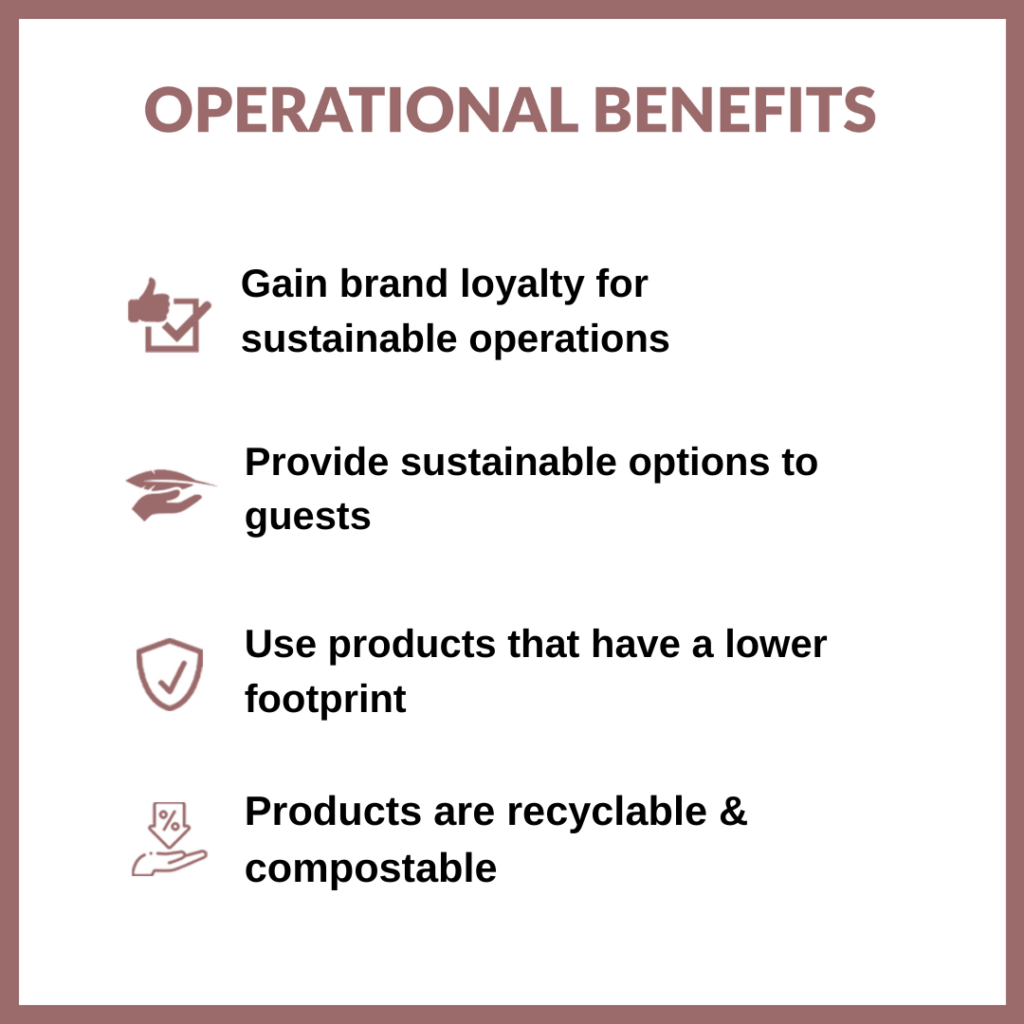 OPERATIONAL BENEFITS

Gain brand loyalty for sustainable operations

Provide sustainable options to guests

Use products that have a lower footprint

%

Products are recyclable & compostable